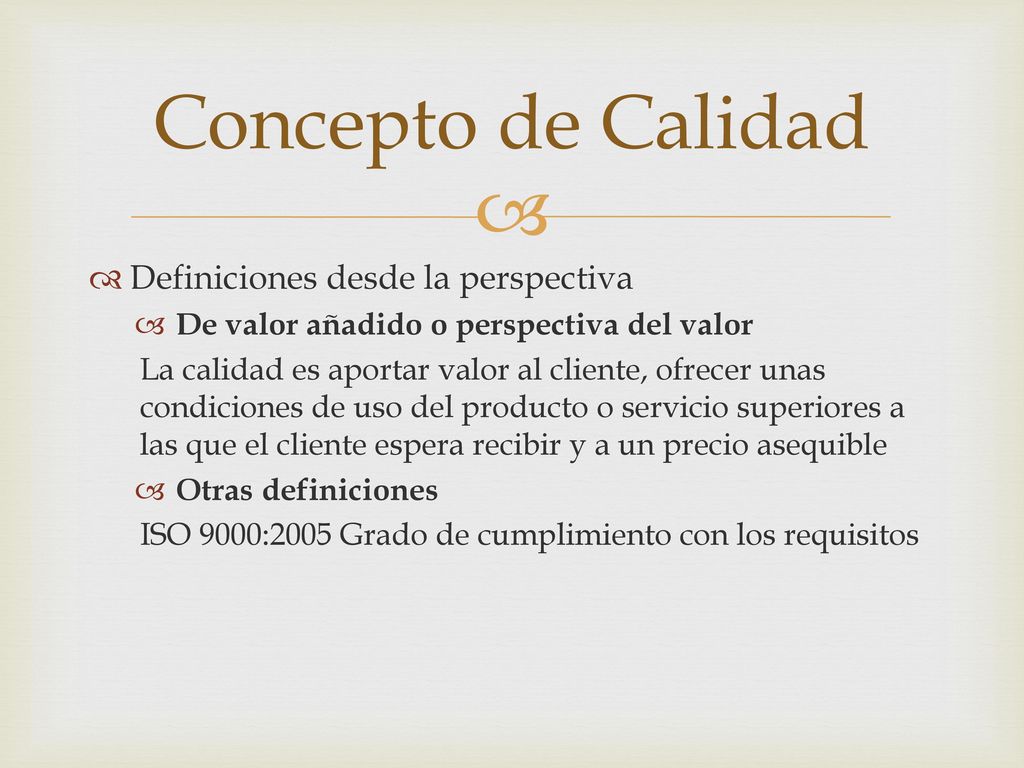 Concepto de Calidad

Definiciones desde la perspectiva

De valor añadido o perspectiva del valor

La calidad es aportar valor al cliente, ofrecer unas condiciones de uso del producto o servicio superiores a las que el cliente espera recibir y a un precio asequible

Otras definiciones

ISO 9000:2005 Grado de cumplimiento con los requisitos